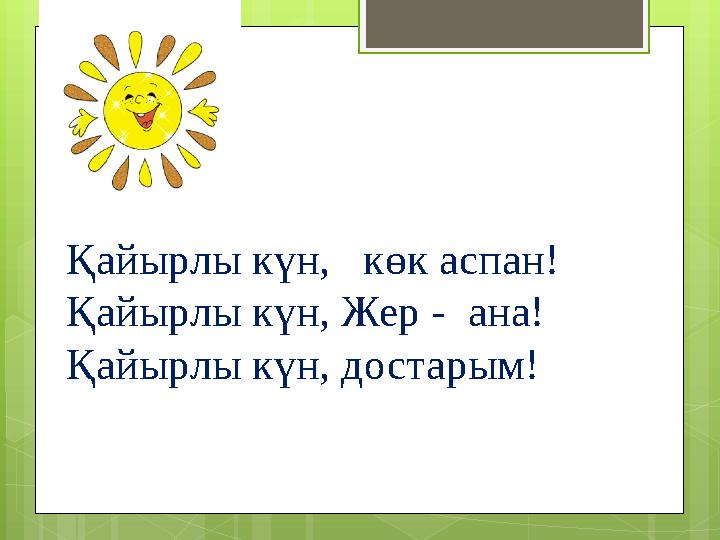 Қайырлы күн, көк аспан!
Қайырлы күн, Жер - ана!
Қайырлы күн, достарым!